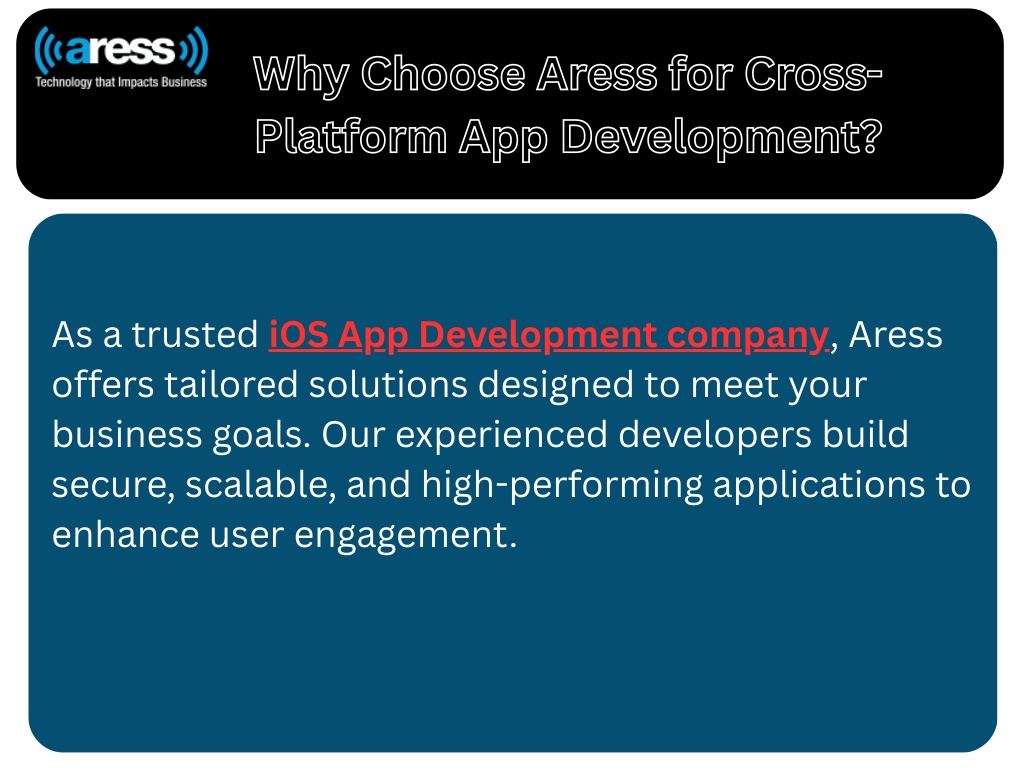 aress
Technology that Impacts Business

Why Choose Aress for Cross-Platform App Development?

As a trusted iOS App Development company, Aress offers tailored solutions designed to meet your business goals. Our experienced developers build secure, scalable, and high-performing applications to enhance user engagement.